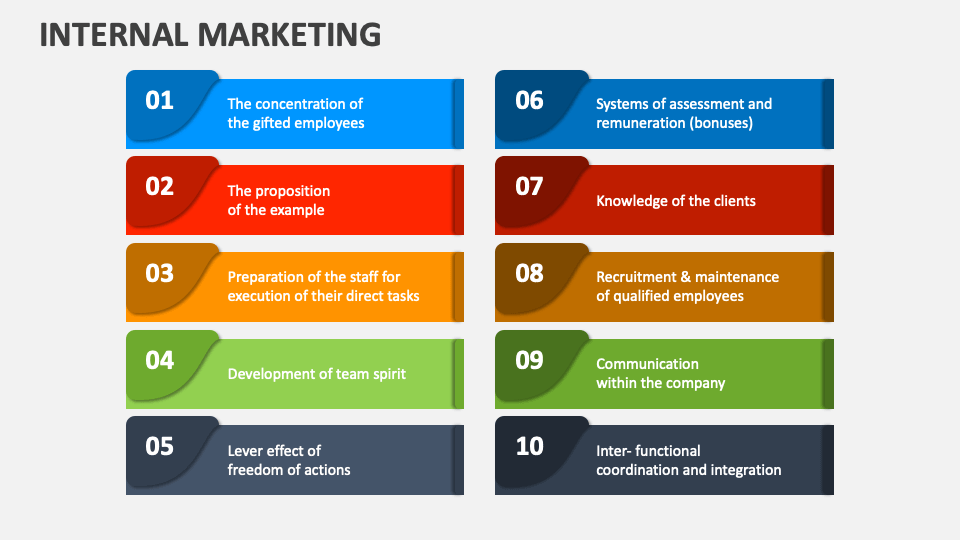 INTERNAL MARKETING

01 The concentration of the gifted employees

02 The proposition of the example

03 Preparation of the staff for execution of their direct tasks

04 Development of team spirit

05 Lever effect of freedom of actions

06 Systems of assessment and remuneration (bonuses)

07 Knowledge of the clients

08 Recruitment & maintenance of qualified employees

09 Communication within the company

10 Inter- functional coordination and integration